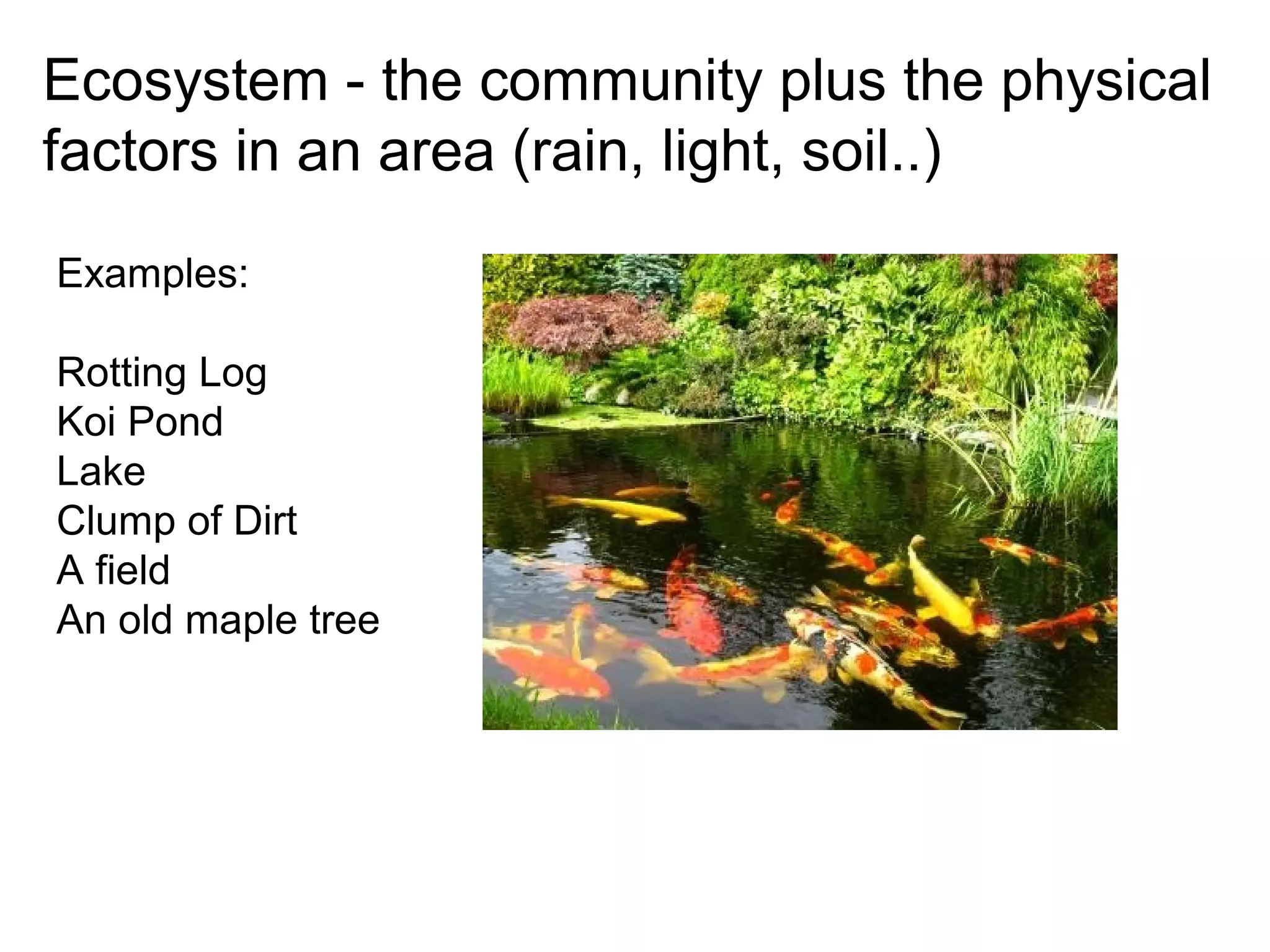 Ecosystem - the community plus the physical factors in an area (rain, light, soil..)

Examples:

Rotting Log
Koi Pond
Lake
Clump of Dirt
A field
An old maple tree